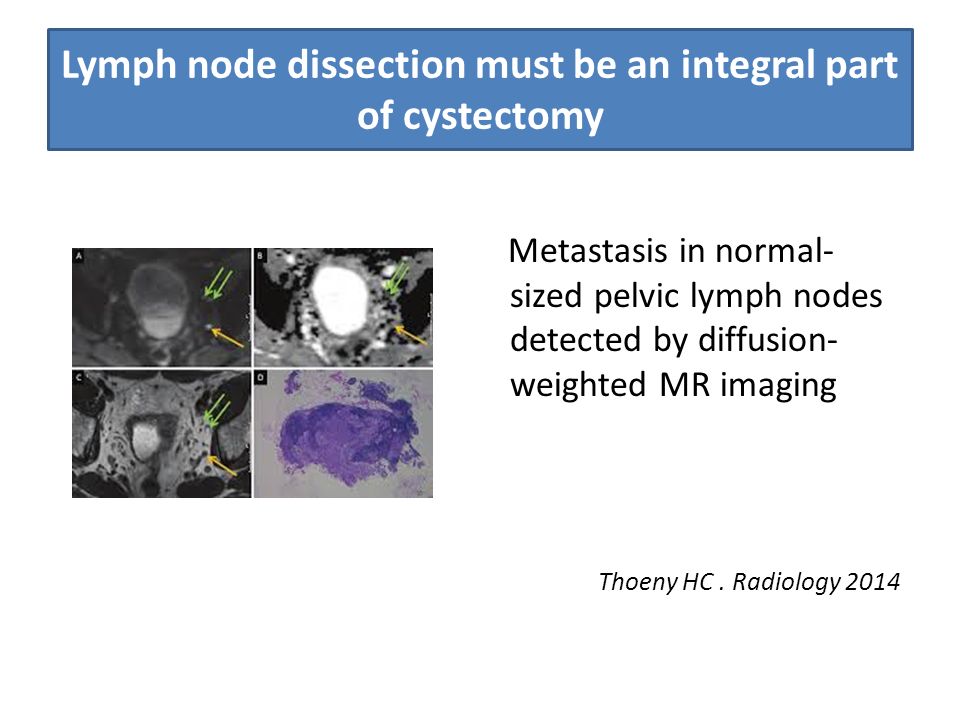 Lymph node dissection must be an integral part of cystectomy

A

B

C

D

Metastasis in normal-sized pelvic lymph nodes detected by diffusion-weighted MR imaging

Thoeny HC . Radiology 2014